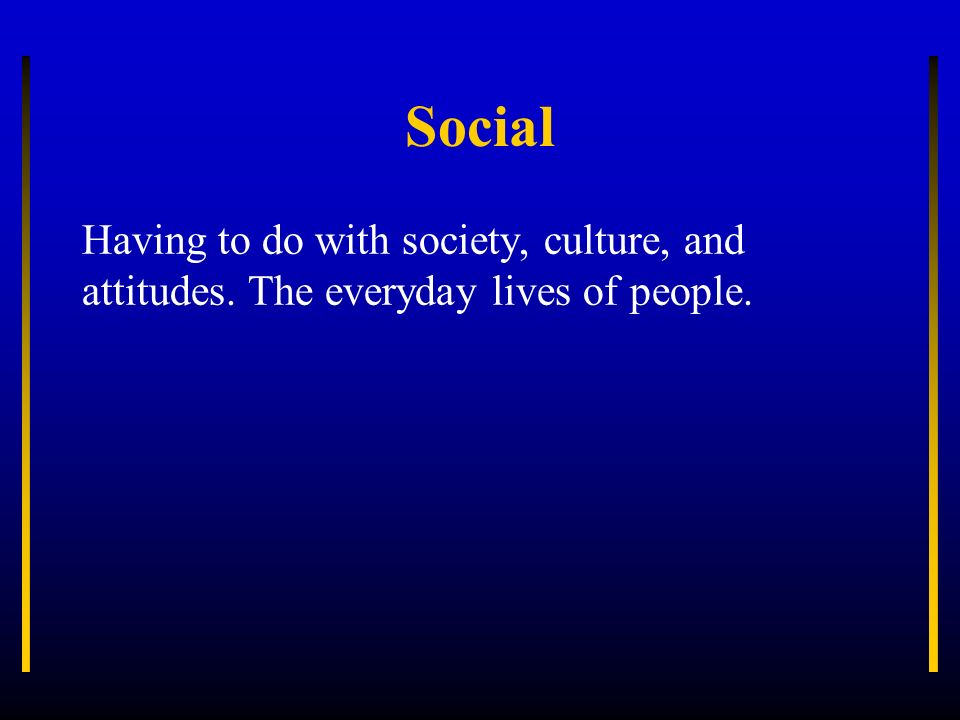 Social

Having to do with society, culture, and attitudes. The everyday lives of people.